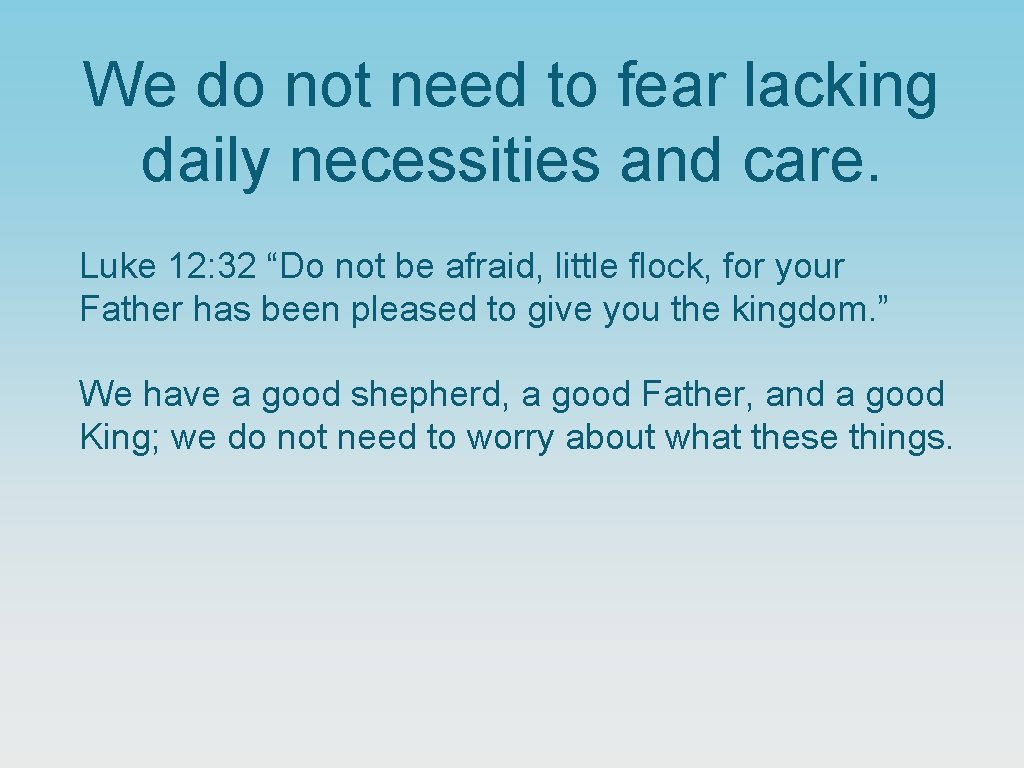 We do not need to fear lacking daily necessities and care.

Luke 12: 32 “Do not be afraid, little flock, for your Father has been pleased to give you the kingdom.”

We have a good shepherd, a good Father, and a good King; we do not need to worry about what these things.